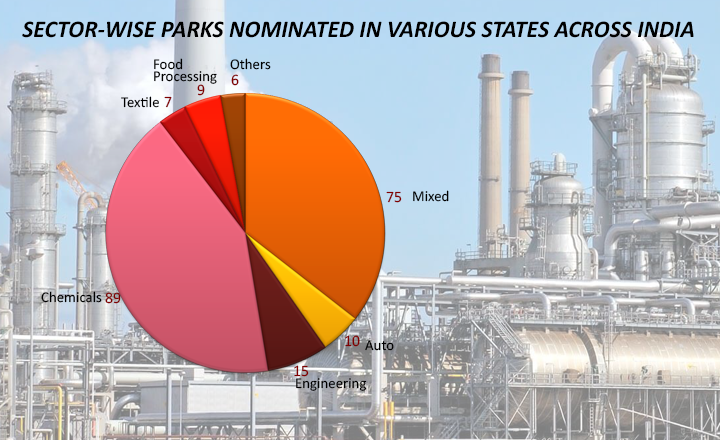 SECTOR-WISE PARKS NOMINATED IN VARIOUS STATES ACROSS INDIA

Food Processing 9

Others 6

Textile 7

75 Mixed

Chemicals 89

10 Auto

15 Engineering